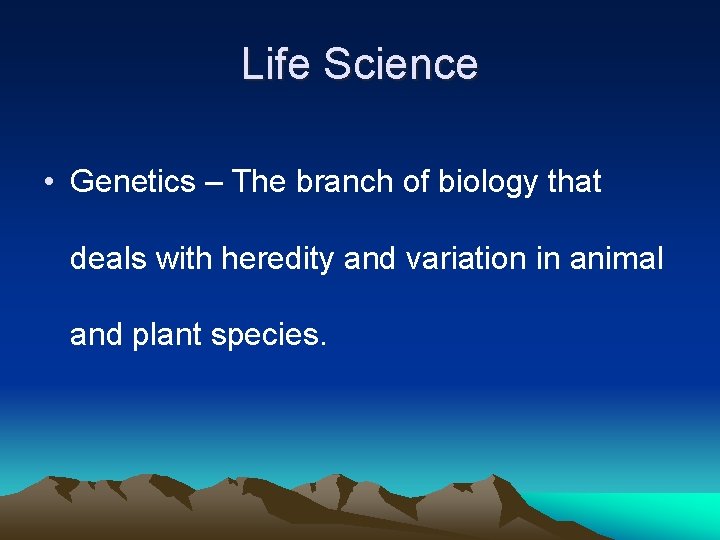 Life Science

• Genetics – The branch of biology that deals with heredity and variation in animal and plant species.